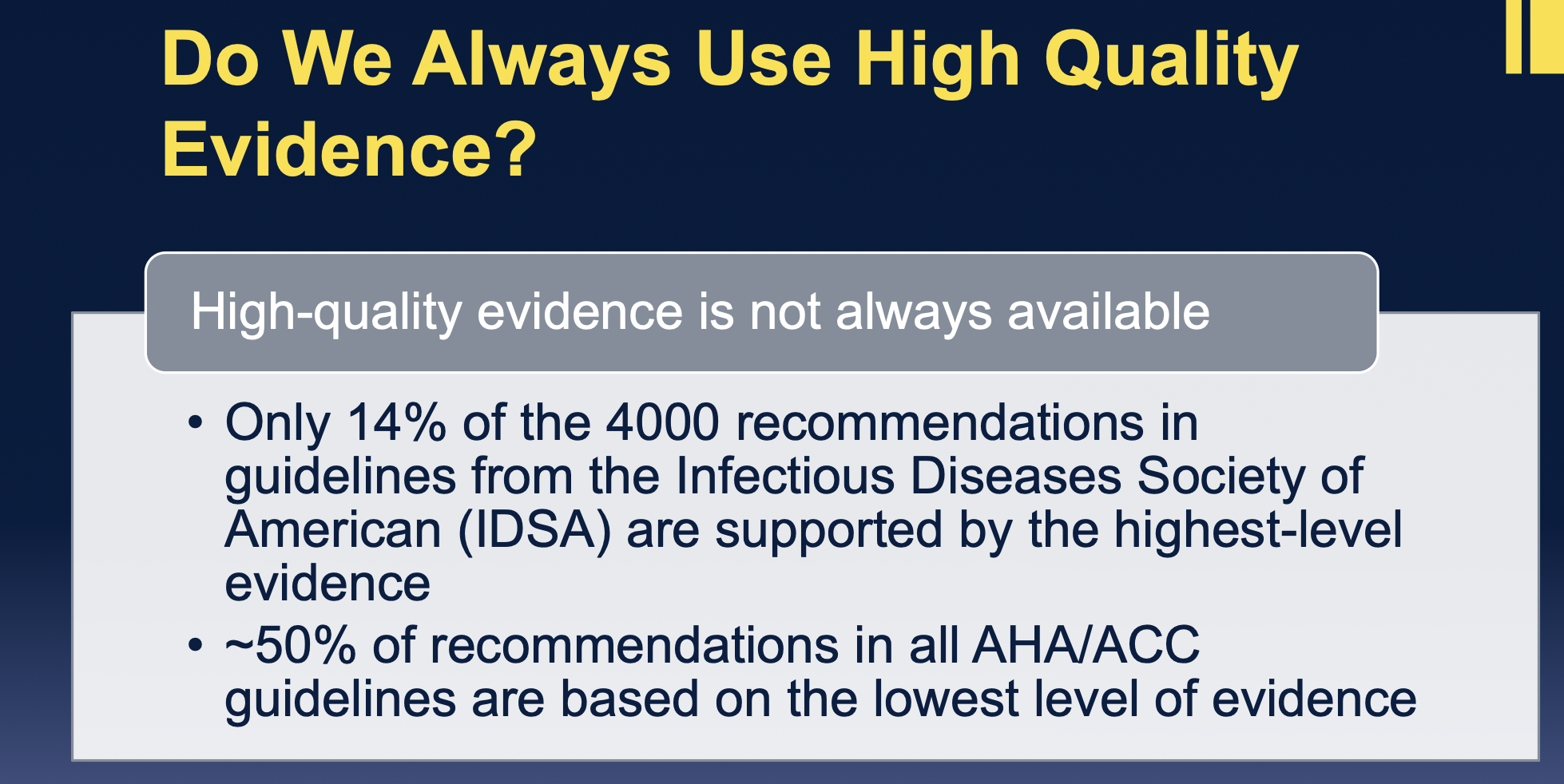 Do We Always Use High Quality Evidence?

High-quality evidence is not always available

• Only 14% of the 4000 recommendations in guidelines from the Infectious Diseases Society of American (IDSA) are supported by the highest-level evidence
• ~50% of recommendations in all AHA/ACC guidelines are based on the lowest level of evidence